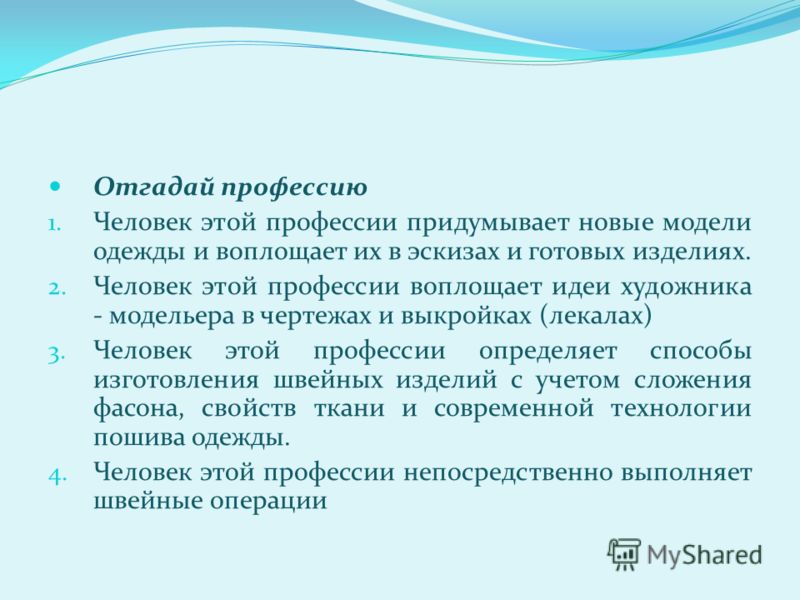 Отгадай профессию

1. Человек этой профессии придумывает новые модели одежды и воплощает их в эскизах и готовых изделиях.

2. Человек этой профессии воплощает идеи художника - модельера в чертежах и выкройках (лекалах)

3. Человек этой профессии определяет способы изготовления швейных изделий с учетом сложения фасона, свойств ткани и современной технологии пошива одежды.

4. Человек этой профессии непосредственно выполняет швейные операции

MyShared